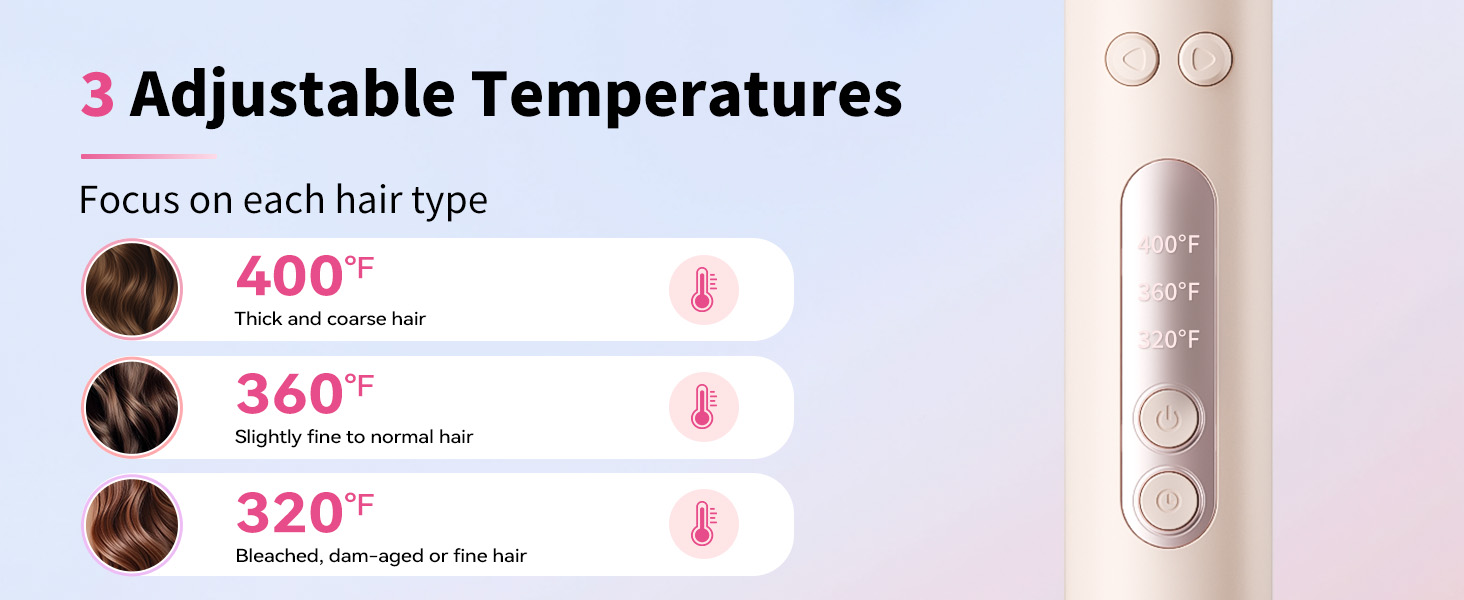 3 Adjustable Temperatures

Focus on each hair type

400°F
Thick and coarse hair

360°F
Slightly fine to normal hair

320°F
Bleached, dam-aged or fine hair

400°F
360°F
320°F